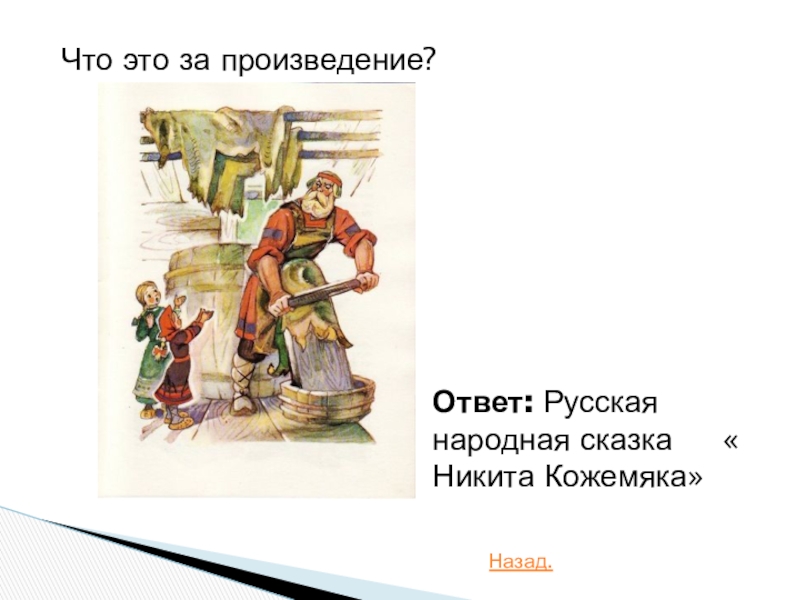 Что это за произведение?

Ответ: Русская народная сказка « Никита Кожемяка»

Назад.